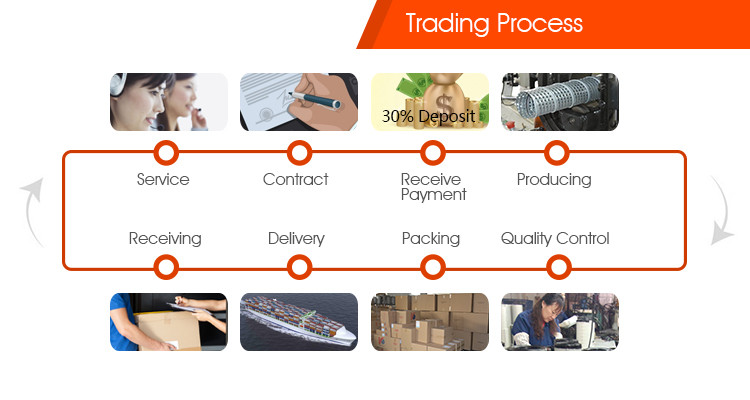 Trading Process

30% Deposit

Service

Contract

Receive Payment

Producing

Receiving

Delivery

Packing

Quality Control